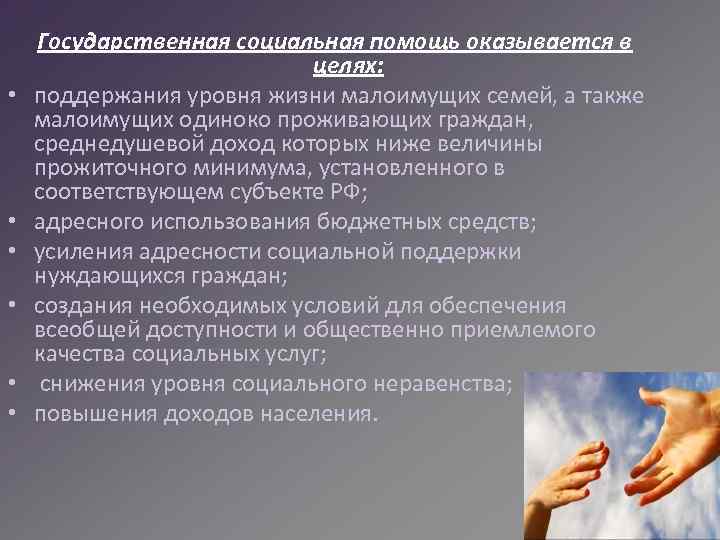 Государственная социальная помощь оказывается в целях:

• поддержания уровня жизни малоимущих семей, а также малоимущих одиноко проживающих граждан, среднедушевой доход которых ниже величины прожиточного минимума, установленного в соответствующем субъекте РФ;
• адресного использования бюджетных средств;
• усиления адресности социальной поддержки нуждающихся граждан;
• создания необходимых условий для обеспечения всеобщей доступности и общественно приемлемого качества социальных услуг;
• снижения уровня социального неравенства;
• повышения доходов населения.